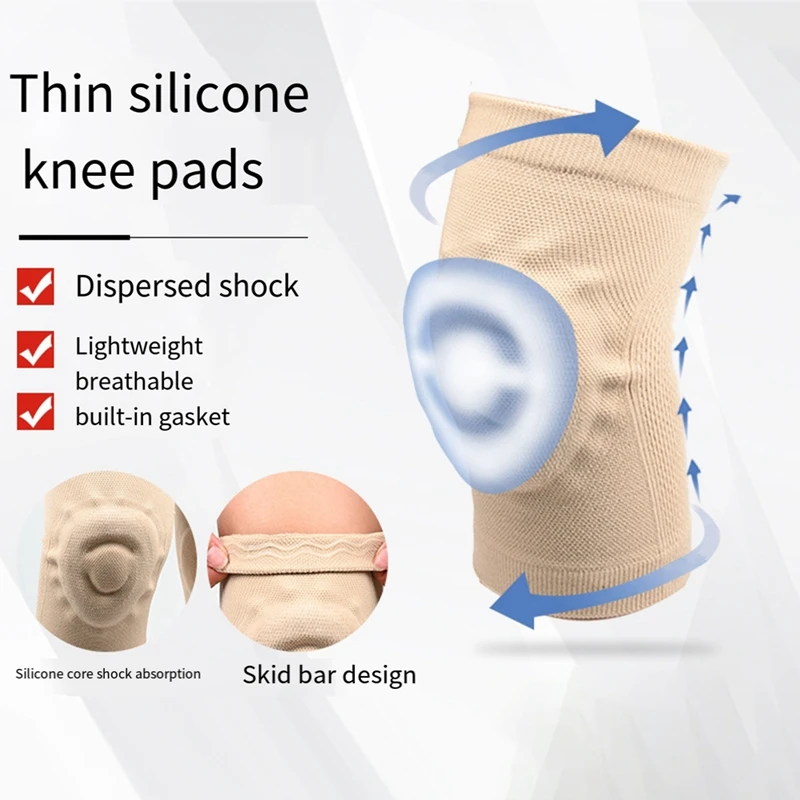 Thin silicone knee pads

Dispersed shock

Lightweight breathable

built-in gasket

Silicone core shock absorption

Skid bar design